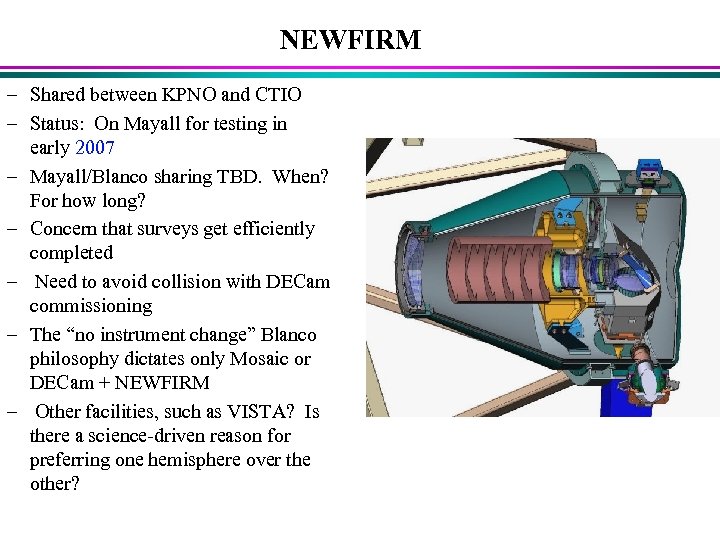 NEWFIRM

– Shared between KPNO and CTIO
– Status: On Mayall for testing in early 2007
– Mayall/Blanco sharing TBD. When? For how long?
– Concern that surveys get efficiently completed
– Need to avoid collision with DECam commissioning
– The “no instrument change” Blanco philosophy dictates only Mosaic or DECam + NEWFIRM
– Other facilities, such as VISTA? Is there a science-driven reason for preferring one hemisphere over the other?